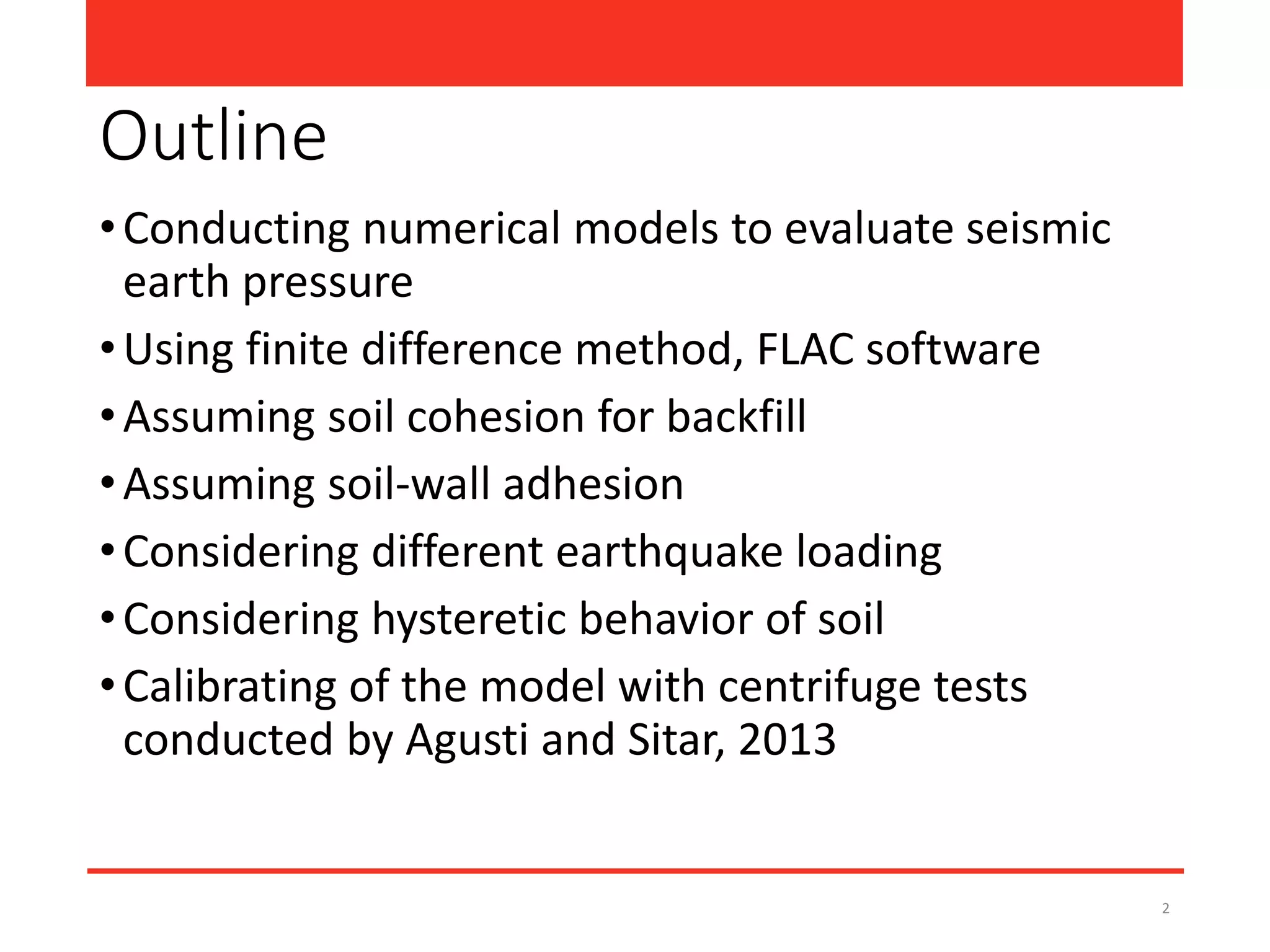 Outline

• Conducting numerical models to evaluate seismic earth pressure

• Using finite difference method, FLAC software

• Assuming soil cohesion for backfill

• Assuming soil-wall adhesion

• Considering different earthquake loading

• Considering hysteretic behavior of soil

• Calibrating of the model with centrifuge tests conducted by Agusti and Sitar, 2013

2